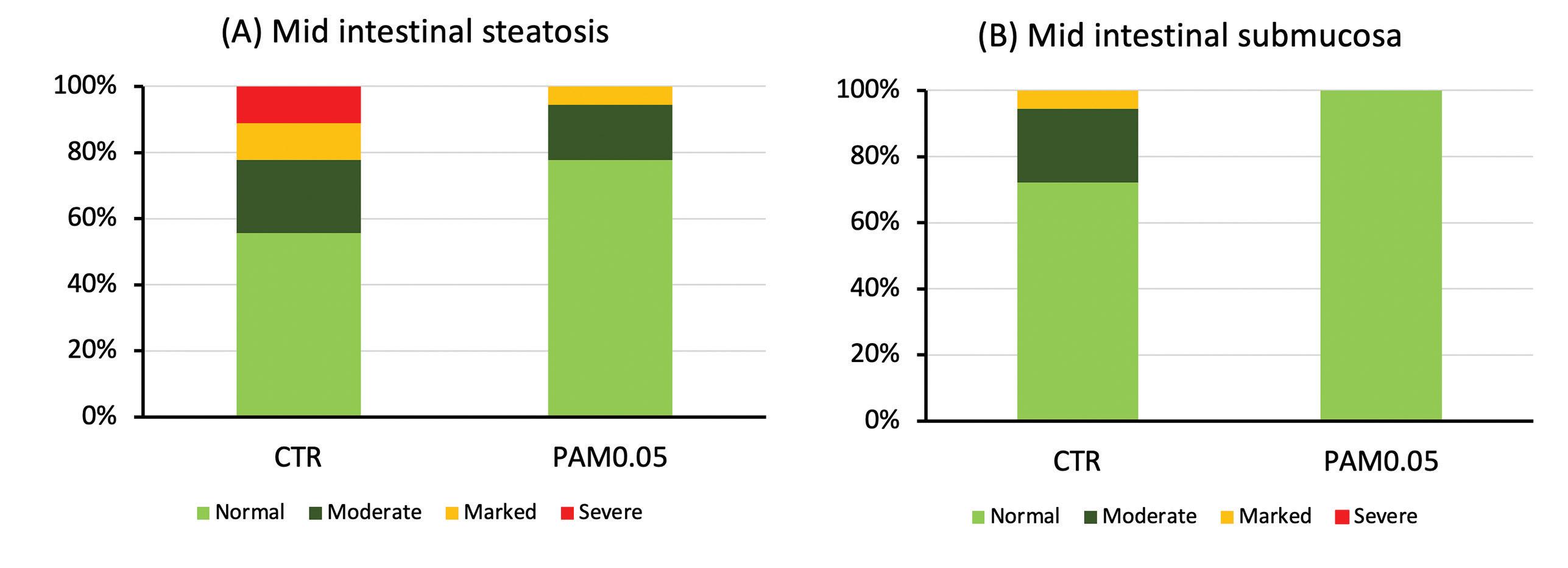 (A) Mid intestinal steatosis

100%
80%
60%
40%
20%
0%

CTR
PAM0.05

Normal Moderate Marked Severe

(B) Mid intestinal submucosa

100%
80%
60%
40%
20%
0%

CTR
PAM0.05

Normal Moderate Marked Severe